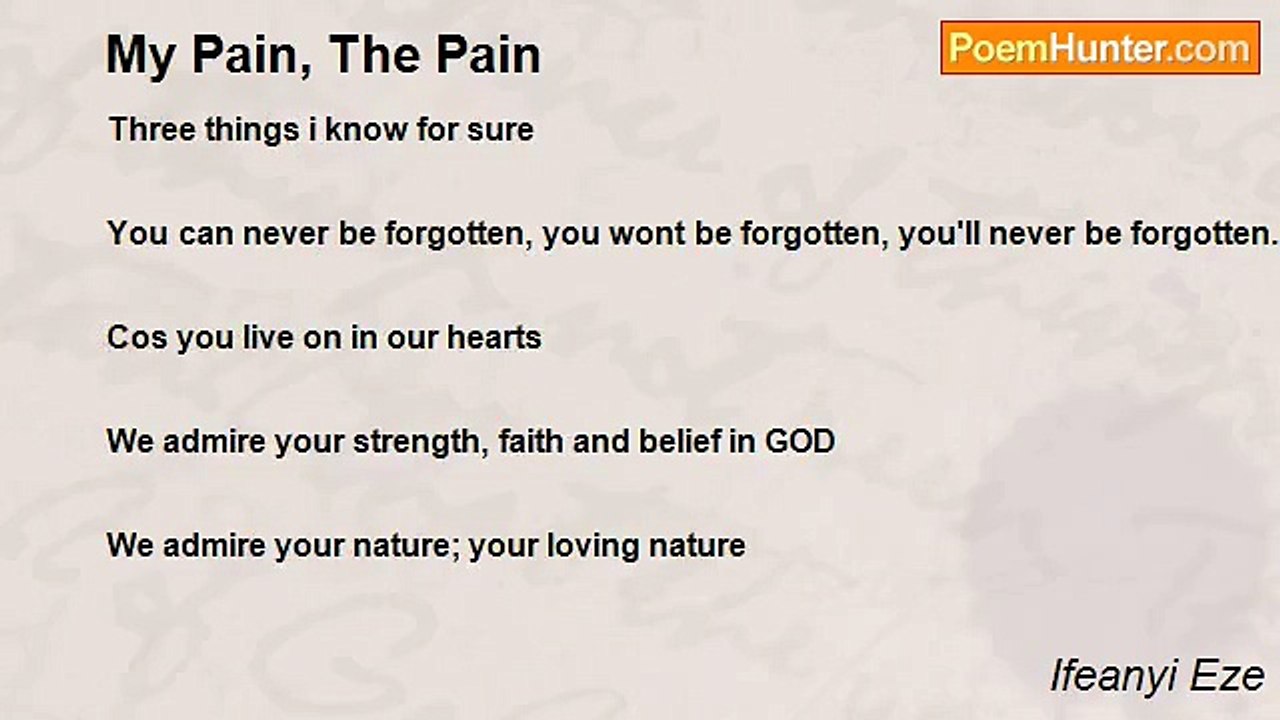 My Pain, The Pain

PoemHunter.com

Three things i know for sure

You can never be forgotten, you wont be forgotten, you'll never be forgotten.

Cos you live on in our hearts

We admire your strength, faith and belief in GOD

We admire your nature; your loving nature

Ifeanyi Eze